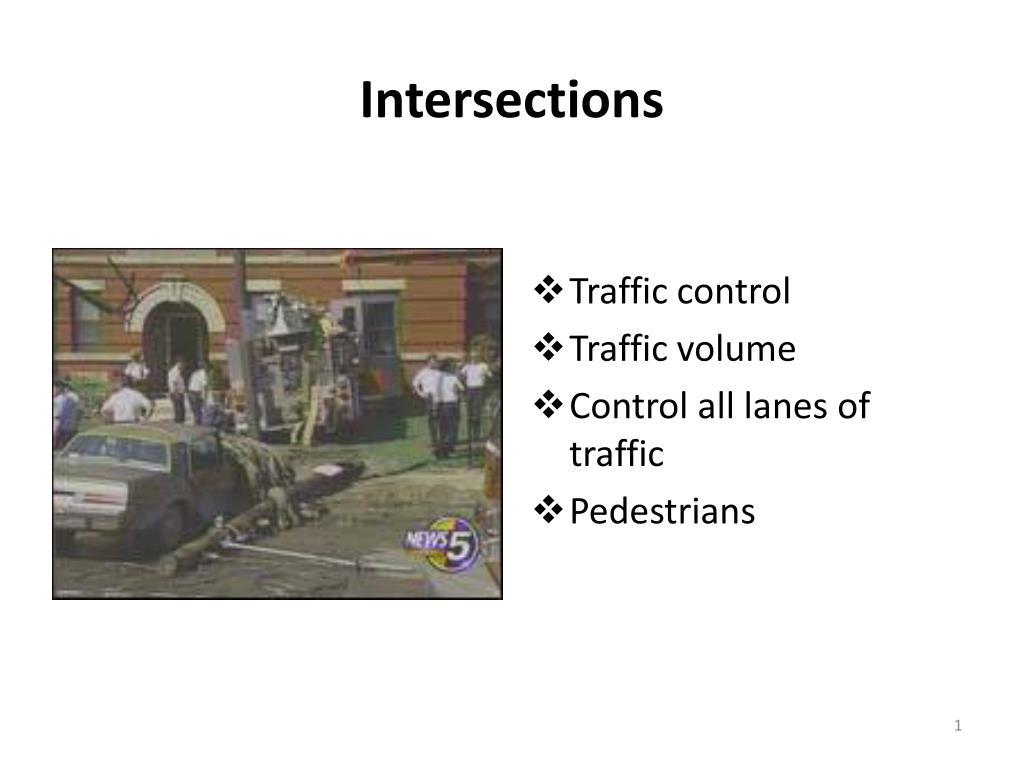 Intersections

NEWS 5

❖ Traffic control
❖ Traffic volume
❖ Control all lanes of traffic
❖ Pedestrians

1